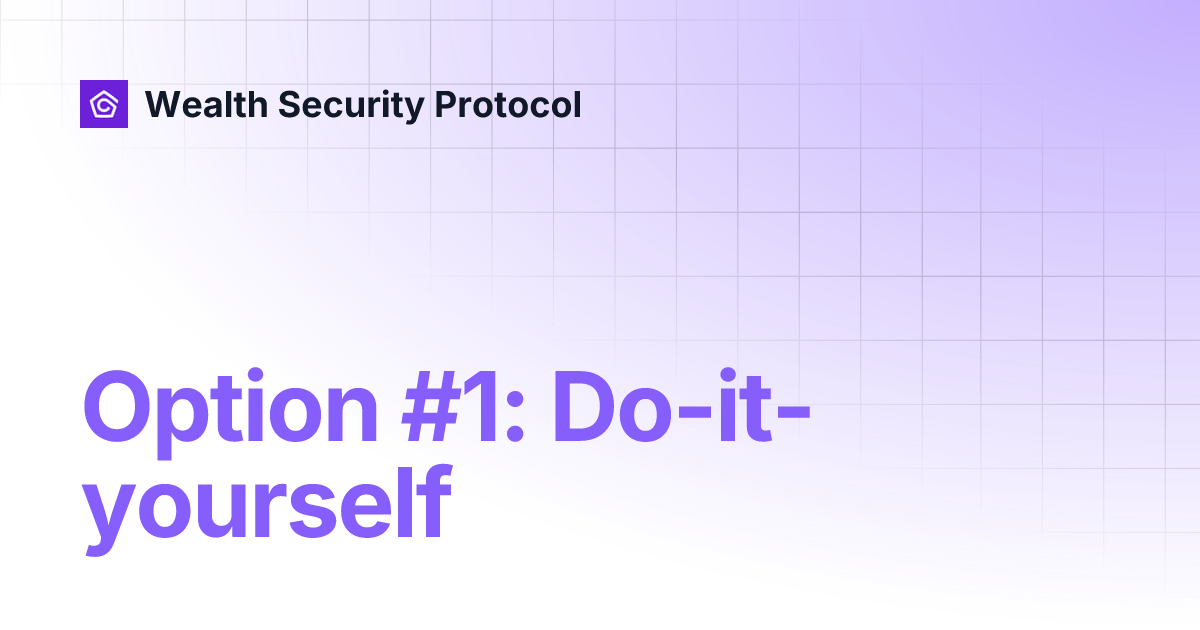 Wealth Security Protocol

Option #1: Do-it-yourself